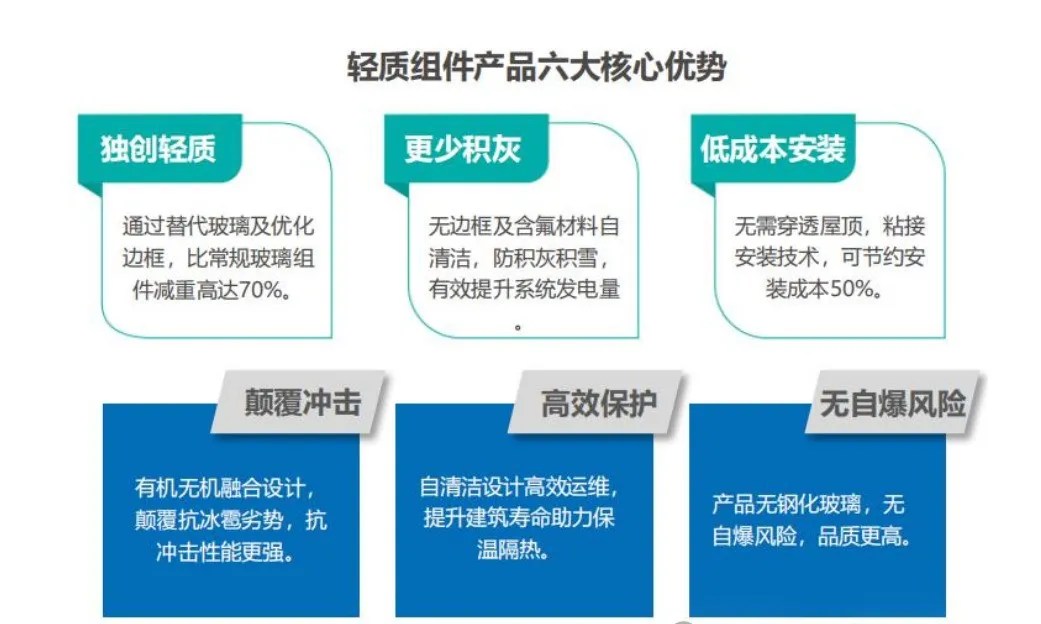 轻质组件产品六大核心优势

独创轻质

通过替代玻璃及优化边框，比常规玻璃组件减重高达70%。

更少积灰

无边框及含氟材料自清洁，防积灰积雪，有效提升系统发电量。

低成本安装

无需穿透屋顶，粘接安装技术，可节约安装成本50%。

颠覆冲击

有机无机融合设计，颠覆抗冰雹劣势，抗冲击性能更强。

高效保护

自清洁设计高效运维，提升建筑寿命助力保温隔热。

无自爆风险

产品无钢化玻璃，无自爆风险，品质更高。